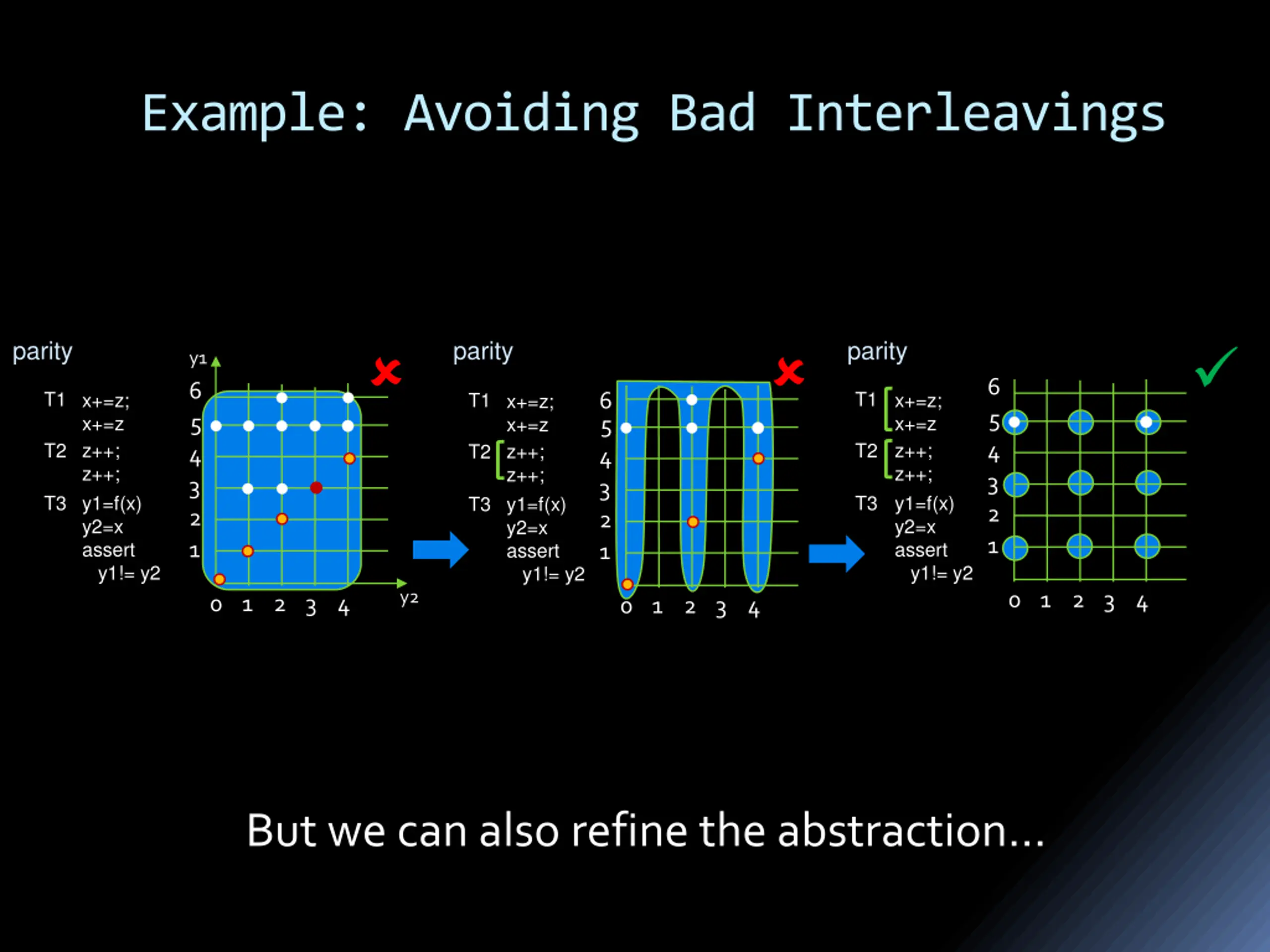 Example: Avoiding Bad Interleavings

parity

T1 x+=z;
x+=z

T2 z++;
z++;

T3 y1=f(x)
y2=x
assert
y1!= y2

y1
6
5
4
3
2
1
0 1 2 3 4
y2

parity

T1 x+=z;
x+=z

T2 z++;
z++;

T3 y1=f(x)
y2=x
assert
y1!= y2

6
5
4
3
2
1
0 1 2 3 4

parity

T1 x+=z;
x+=z

T2 z++;
z++;

T3 y1=f(x)
y2=x
assert
y1!= y2

6
5
4
3
2
1
0 1 2 3 4

But we can also refine the abstraction...